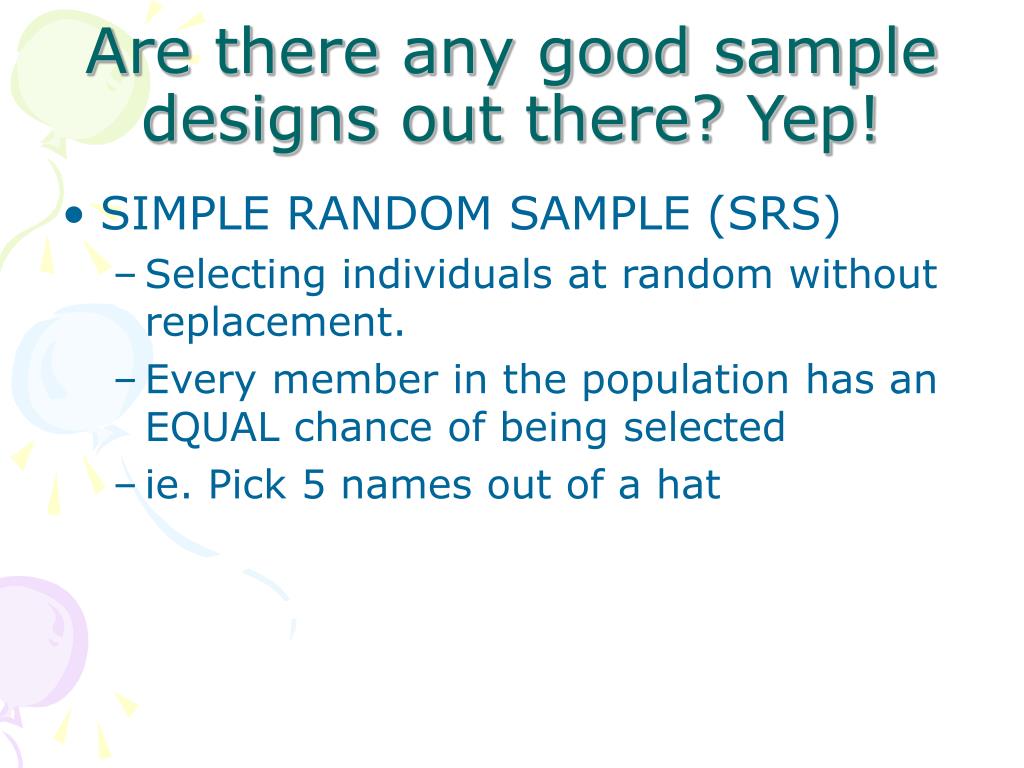 Are there any good sample designs out there? Yep!

• SIMPLE RANDOM SAMPLE (SRS)
– Selecting individuals at random without replacement.
– Every member in the population has an EQUAL chance of being selected
– ie. Pick 5 names out of a hat